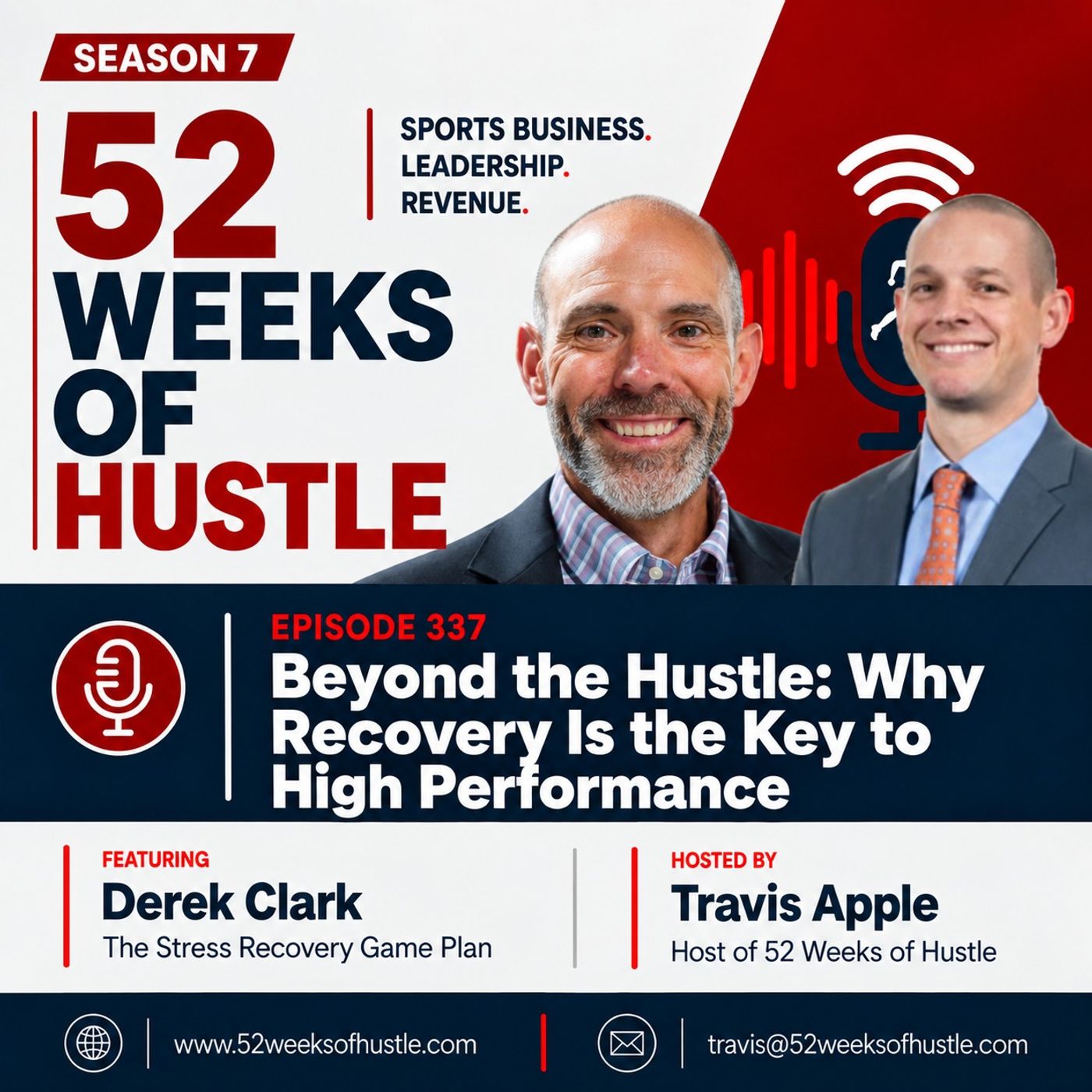 SEASON 7

52 WEEKS OF HUSTLE

SPORTS BUSINESS.
LEADERSHIP.
REVENUE.

EPISODE 337

Beyond the Hustle: Why Recovery Is the Key to High Performance

FEATURING
Derek Clark
The Stress Recovery Game Plan

HOSTED BY
Travis Apple
Host of 52 Weeks of Hustle

www.52weeksofhustle.com

travis@52weeksofhustle.com